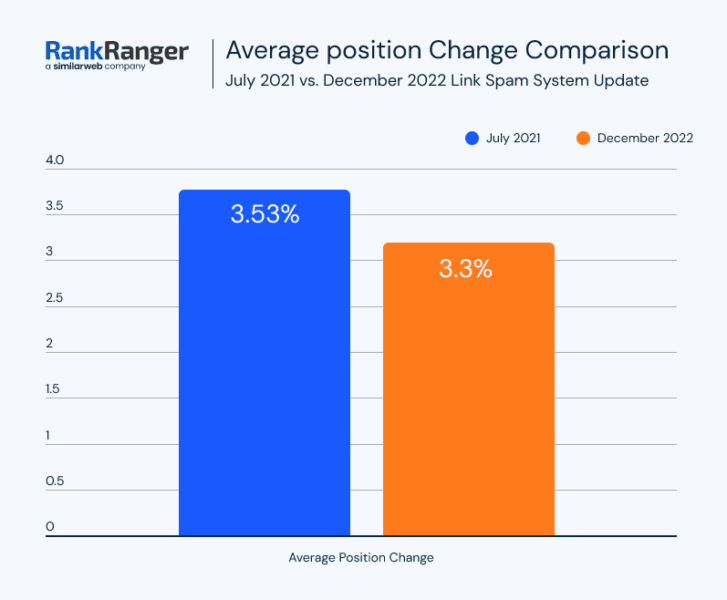 RankRanger
a similarweb company

Average position Change Comparison
July 2021 vs. December 2022 Link Spam System Update

July 2021
December 2022

4.0
3.5
3
2.5
2
1.5
1
0.5
0

3.53%
3.3%

Average Position Change